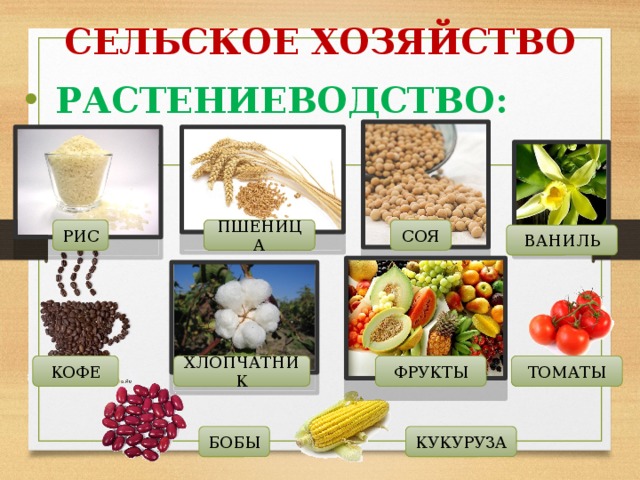 СЕЛЬСКОЕ ХОЗЯЙСТВО

РАСТЕНИЕВОДСТВО:

РИС

ПШЕНИЦА

СОЯ

ВАНИЛЬ

КОФЕ

ХЛОПЧАТНИК

ФРУКТЫ

ТОМАТЫ

БОБЫ

КУКУРУЗА